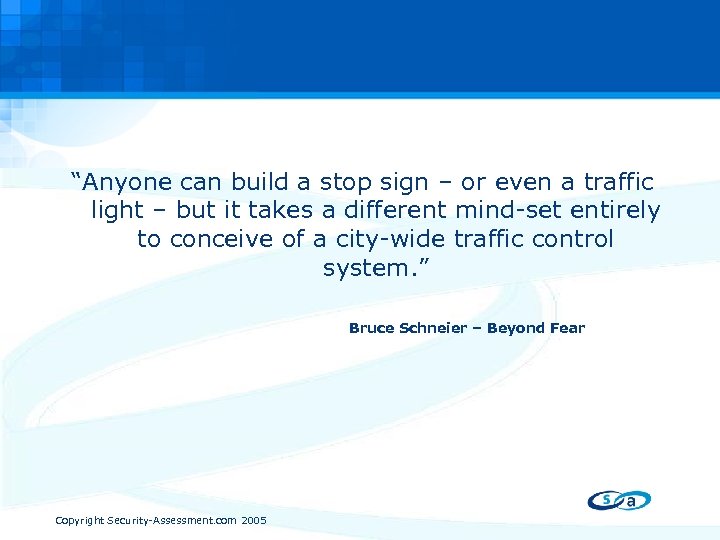 “Anyone can build a stop sign – or even a traffic light – but it takes a different mind-set entirely to conceive of a city-wide traffic control system.”

Bruce Schneier – Beyond Fear

s a

Copyright Security-Assessment.com 2005